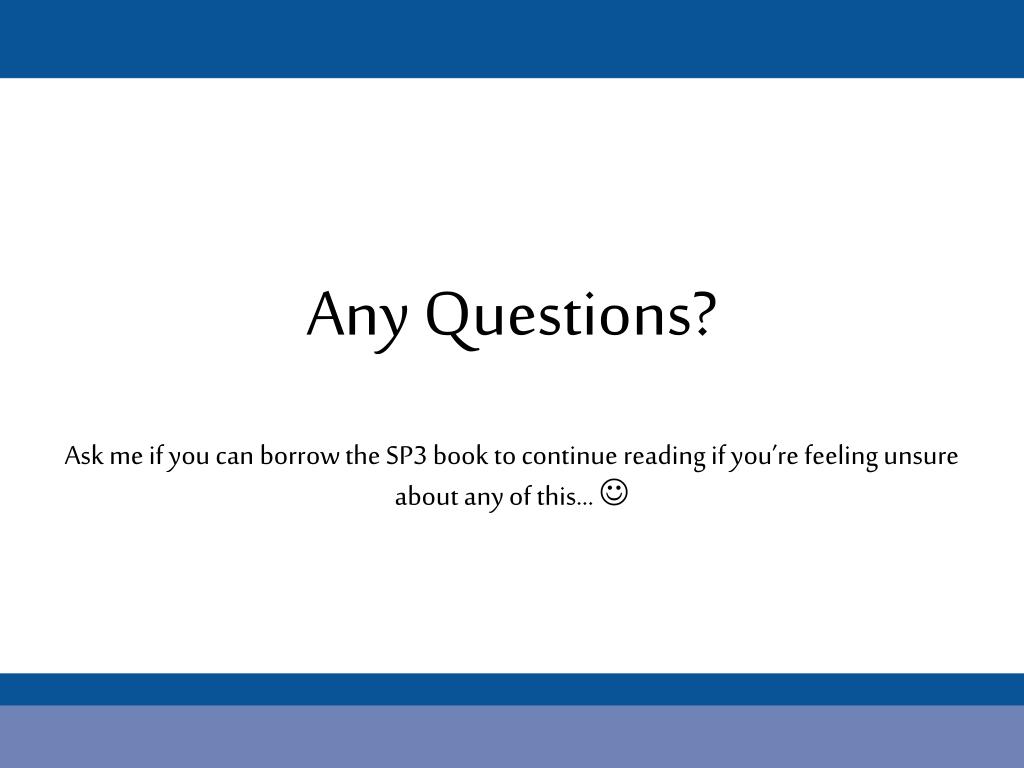 Any Questions?

Ask me if you can borrow the SP3 book to continue reading if you're feeling unsure about any of this… ☺